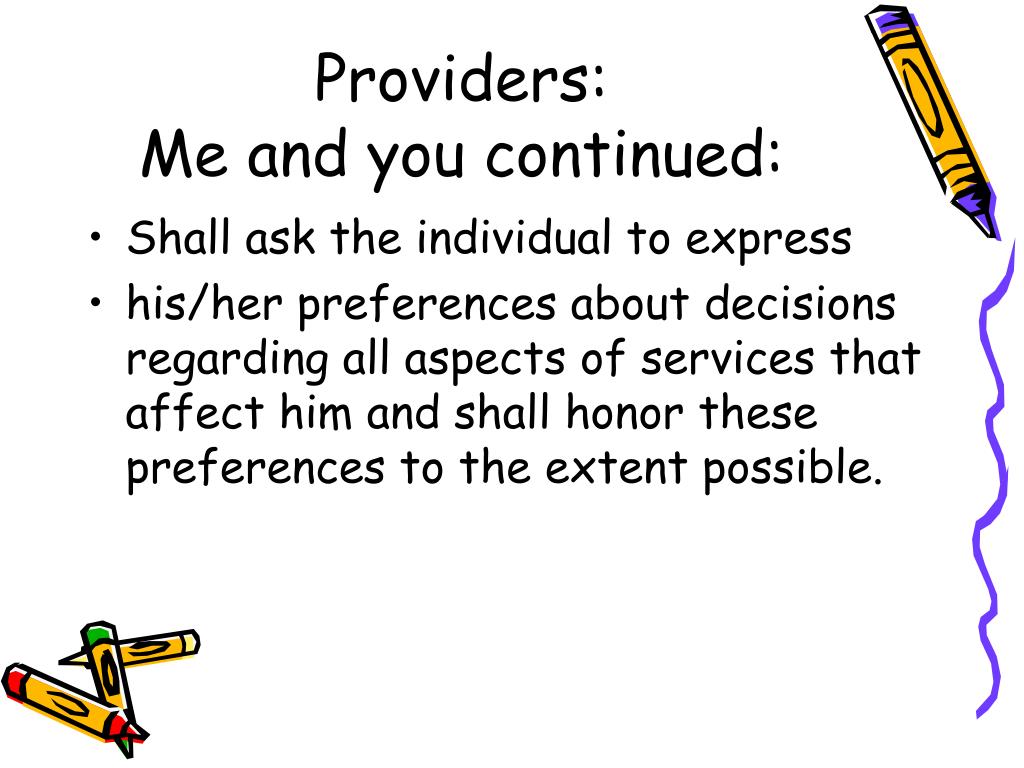 Providers:
Me and you continued:

• Shall ask the individual to express
• his/her preferences about decisions regarding all aspects of services that affect him and shall honor these preferences to the extent possible.